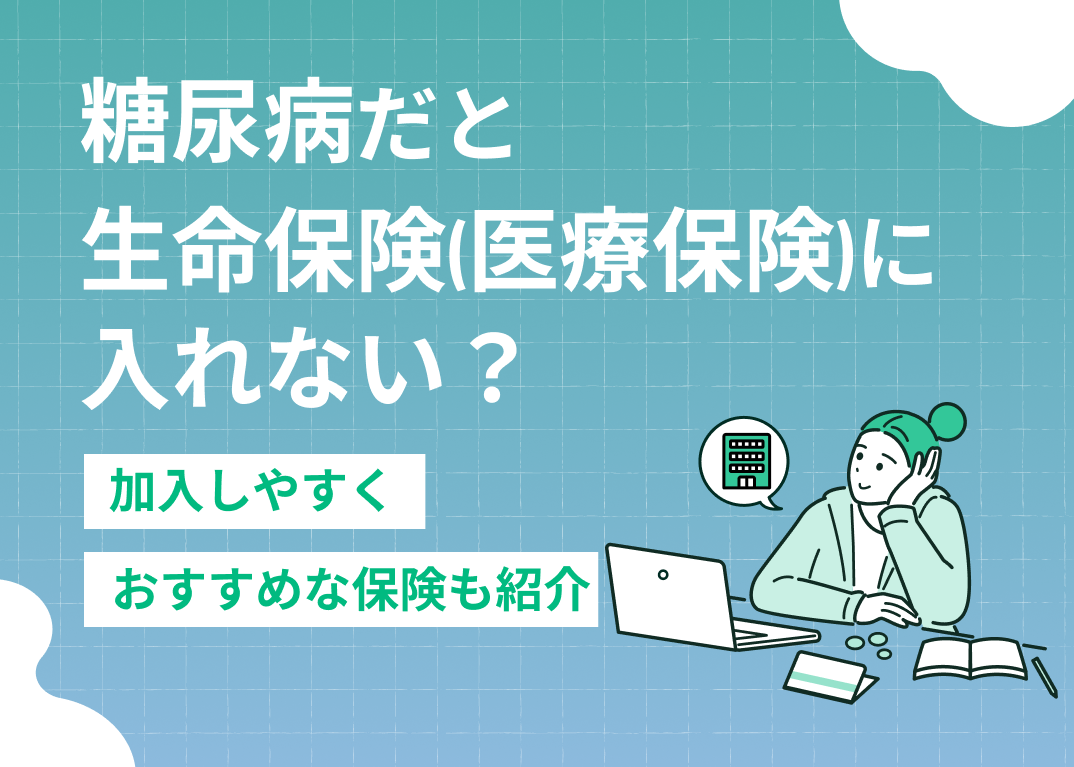 糖尿病だと
生命保険(医療保険)に
入れない？

加入しやすく
おすすめな保険も紹介